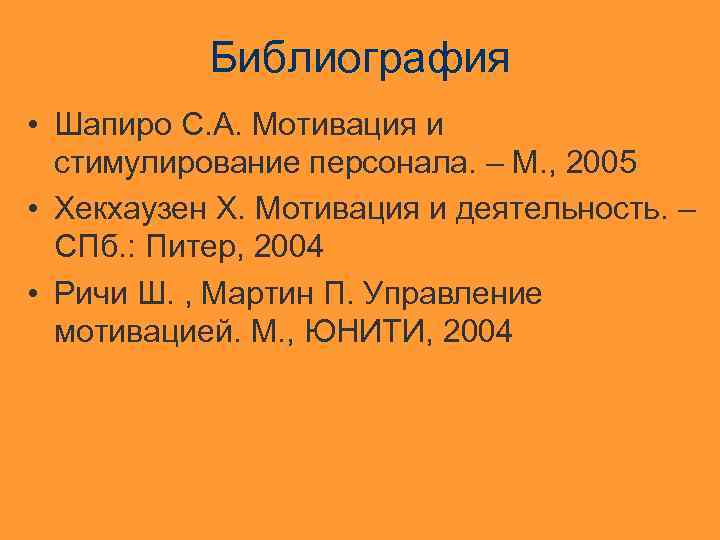 Библиография

• Шапиро С.А. Мотивация и стимулирование персонала. – М., 2005
• Хекхаузен Х. Мотивация и деятельность. – СПб.: Питер, 2004
• Ричи Ш. , Мартин П. Управление мотивацией. М., ЮНИТИ, 2004